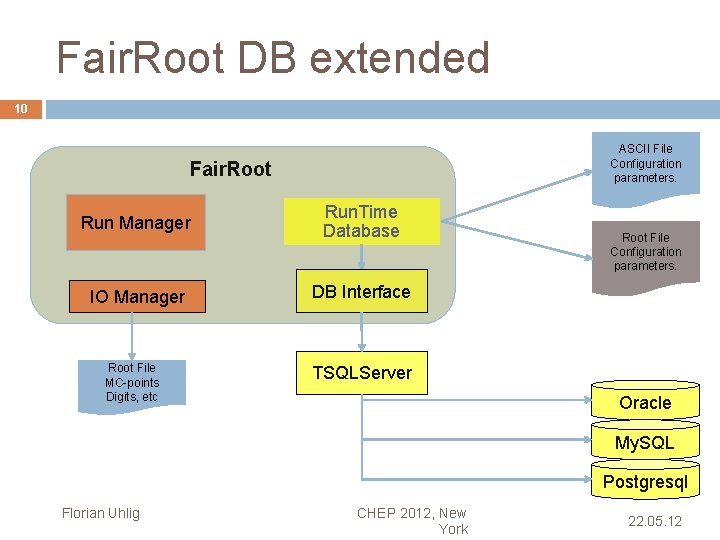 FairRoot DB extended

10

FairRoot

Run Manager

RunTime Database

IO Manager

DB Interface

ASCII File Configuration parameters.

Root File Configuration parameters.

Root File MC-points Digits, etc

TSQLServer

Oracle

MySQL

Postgresql

Florian Uhlig

CHEP 2012, New York

22.05.12